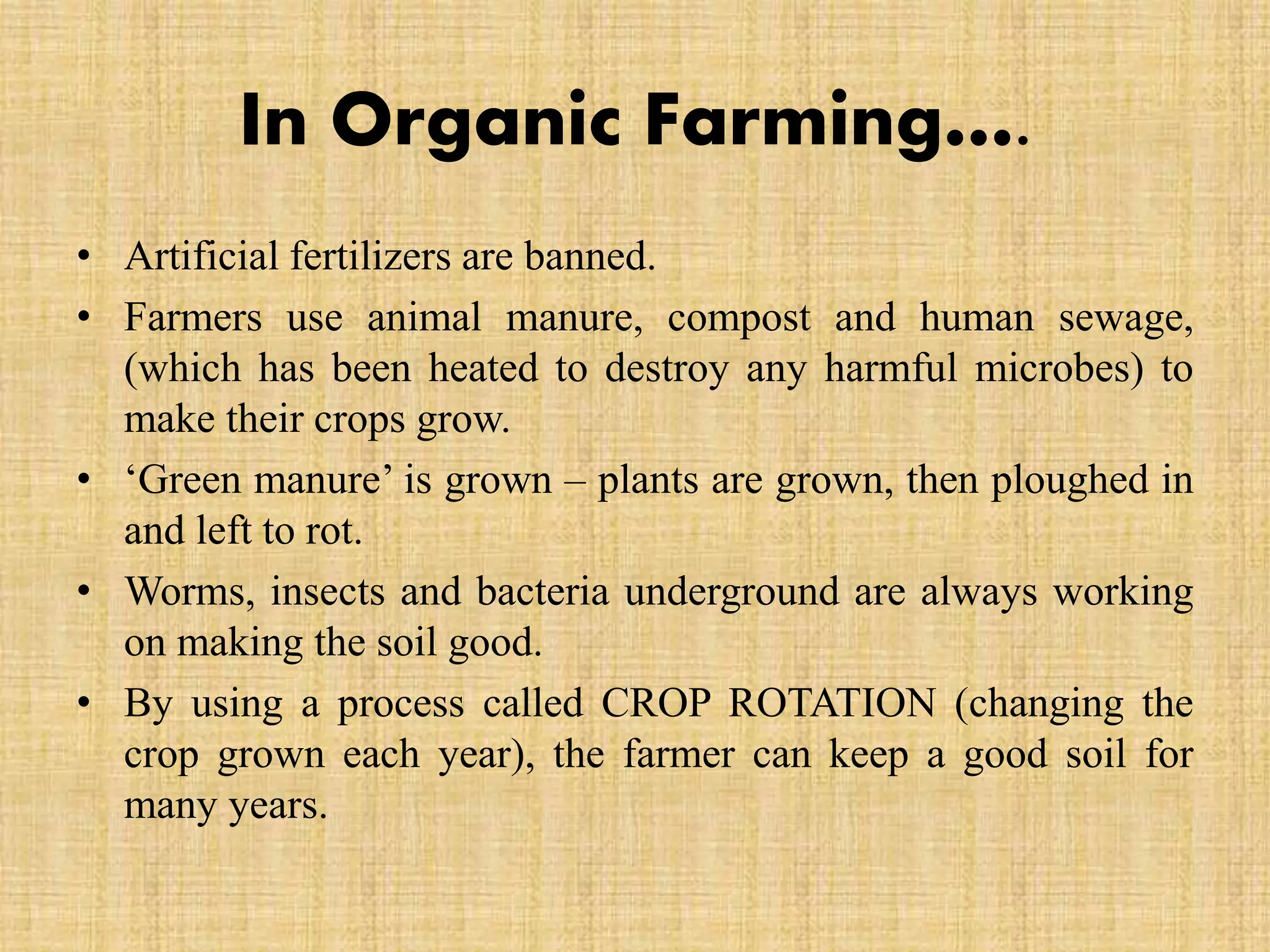 In Organic Farming….

• Artificial fertilizers are banned.
• Farmers use animal manure, compost and human sewage, (which has been heated to destroy any harmful microbes) to make their crops grow.
• ‘Green manure’ is grown – plants are grown, then ploughed in and left to rot.
• Worms, insects and bacteria underground are always working on making the soil good.
• By using a process called CROP ROTATION (changing the crop grown each year), the farmer can keep a good soil for many years.